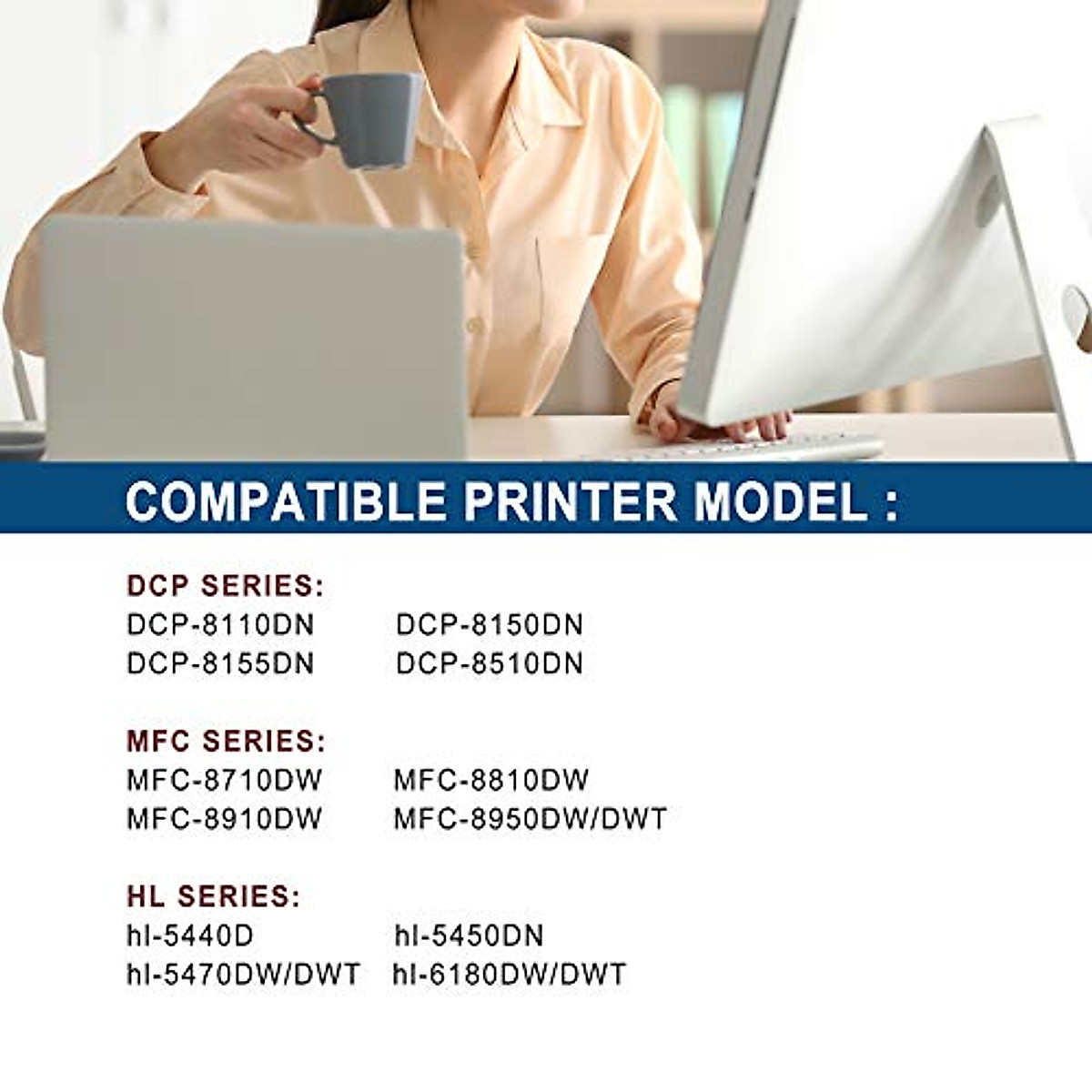 COMPATIBLE PRINTER MODEL :

DCP SERIES:
DCP-8110DN DCP-8150DN
DCP-8155DN DCP-8510DN

MFC SERIES:
MFC-8710DW MFC-8810DW
MFC-8910DW MFC-8950DW/DWT

HL SERIES:
hl-5440D hl-5450DN
hl-5470DW/DWT hl-6180DW/DWT